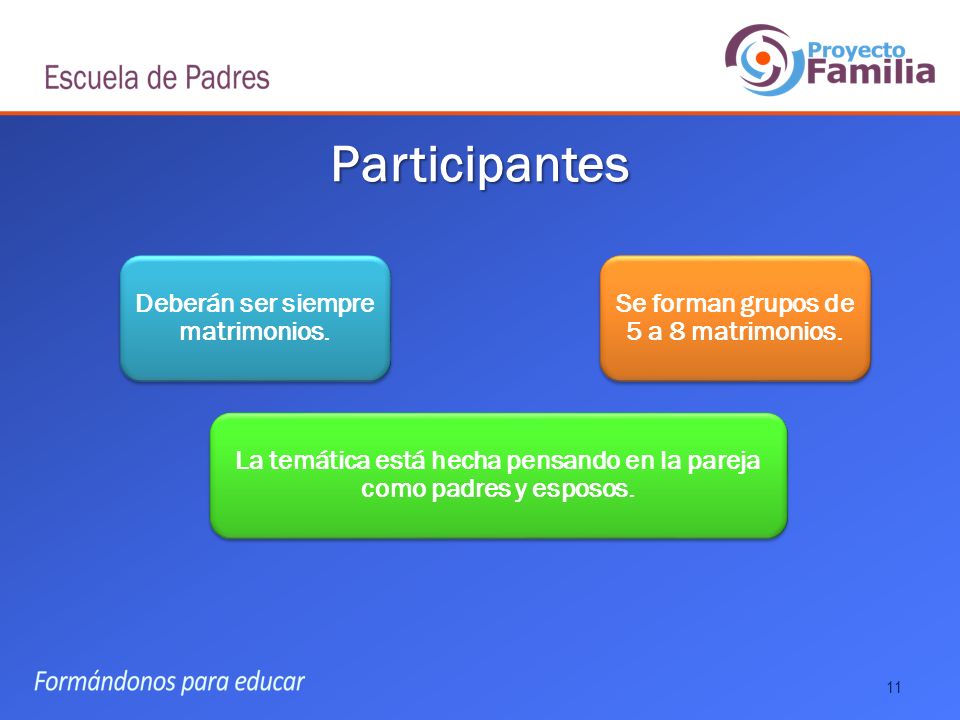 Escuela de Padres

Proyecto Familia

Participantes

Deberán ser siempre matrimonios.

Se forman grupos de 5 a 8 matrimonios.

La temática está hecha pensando en la pareja como padres y esposos.

Formándonos para educar

11